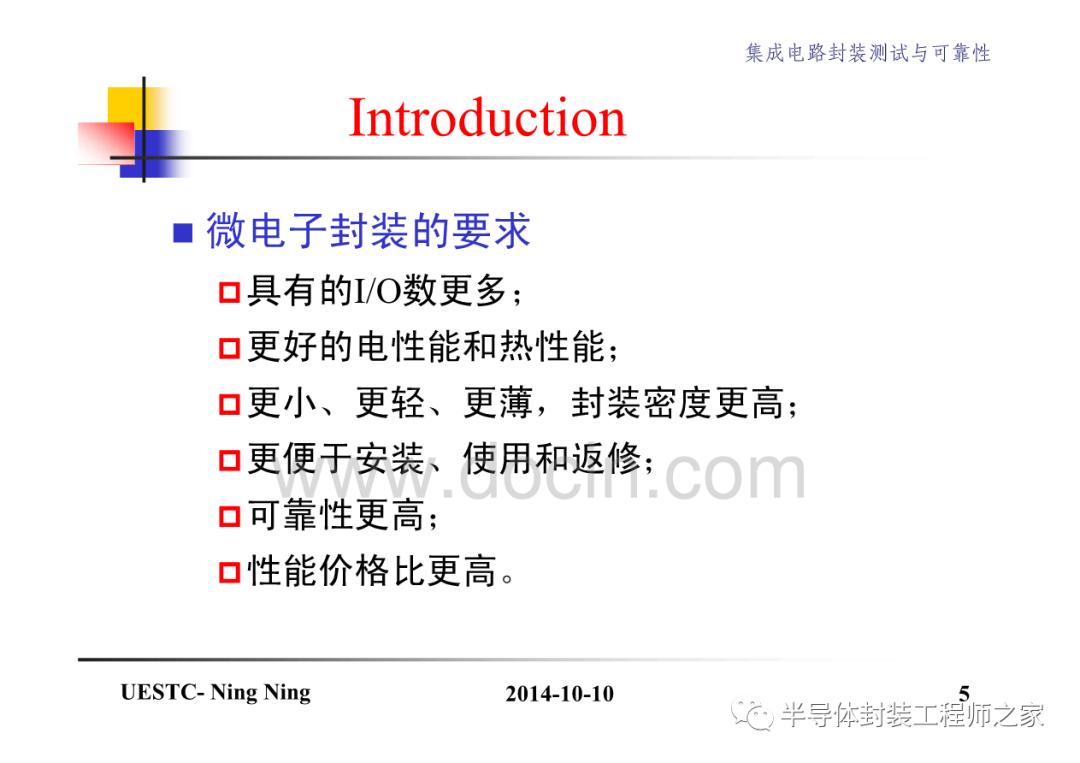 集成电路封装测试与可靠性

Introduction

微电子封装的要求

具有的I/O数更多；

更好的电性能和热性能；

更小、更轻、更薄，封装密度更高；

更便于安装、使用和返修；

可靠性更高；

性能价格比更高。

www.docin.com

UESTC- Ning Ning

2014-10-10

5

半导体封装工程师之家